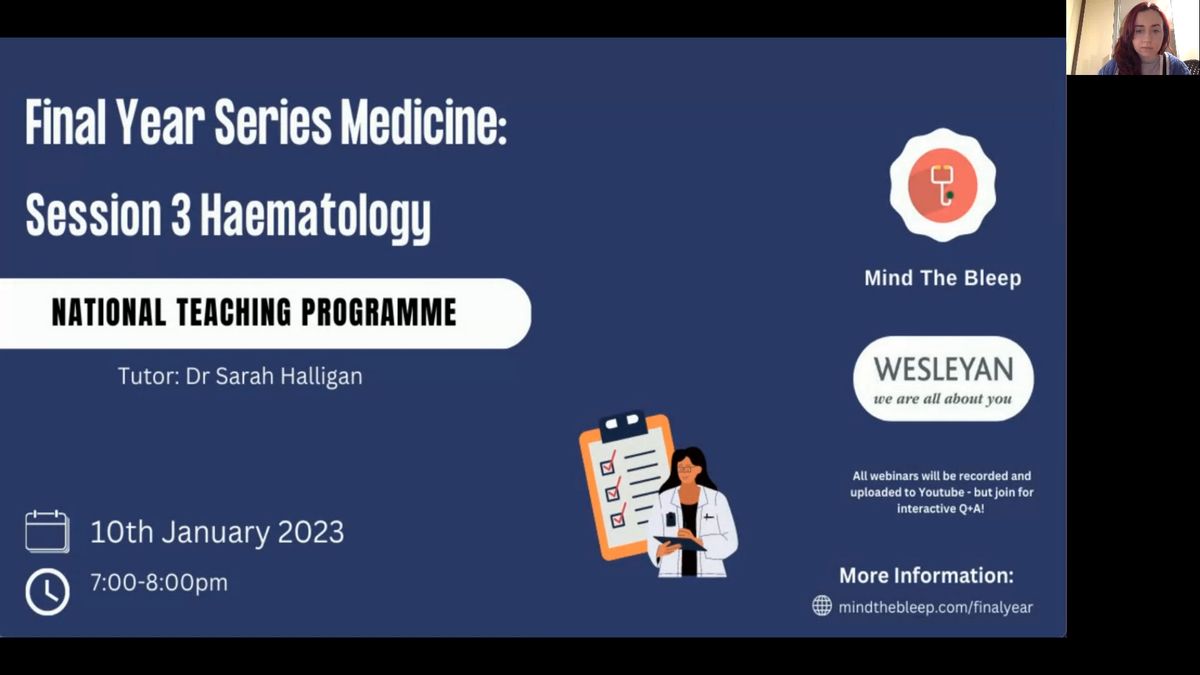 Final Year Series Medicine:

Session 3 Haematology

NATIONAL TEACHING PROGRAMME

Tutor: Dr Sarah Halligan

10th January 2023

7:00-8:00pm

Mind The Bleep

WESLEYAN
we are all about you

All webinars will be recorded and uploaded to Youtube - but join for interactive Q+A!

More Information:

mindthebleep.com/finalyear